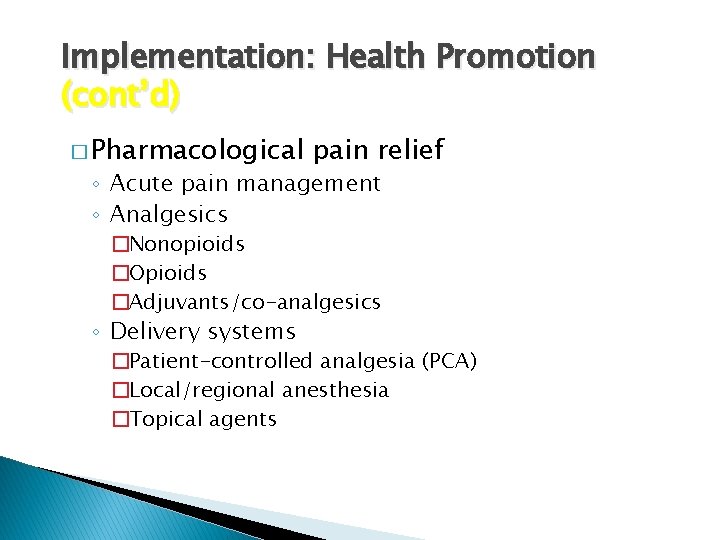 Implementation: Health Promotion (cont'd)

□ Pharmacological pain relief
◦ Acute pain management
◦ Analgesics
□ Nonopioids
□ Opioids
□ Adjuvants/co-analgesics
◦ Delivery systems
□ Patient-controlled analgesia (PCA)
□ Local/regional anesthesia
□ Topical agents